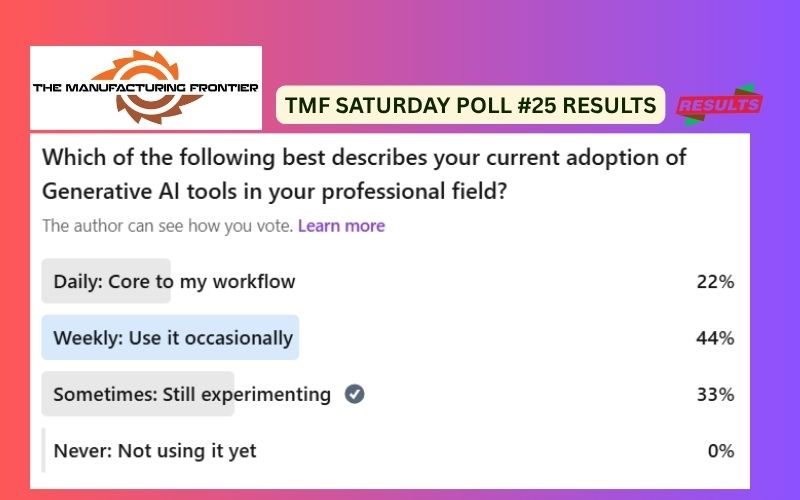 THE MANUFACTURING FRONTIER

TMF SATURDAY POLL #25 RESULTS

RESULTS

Which of the following best describes your current adoption of Generative AI tools in your professional field?

The author can see how you vote. Learn more

Daily: Core to my workflow 22%

Weekly: Use it occasionally 44%

Sometimes: Still experimenting 33%

Never: Not using it yet 0%